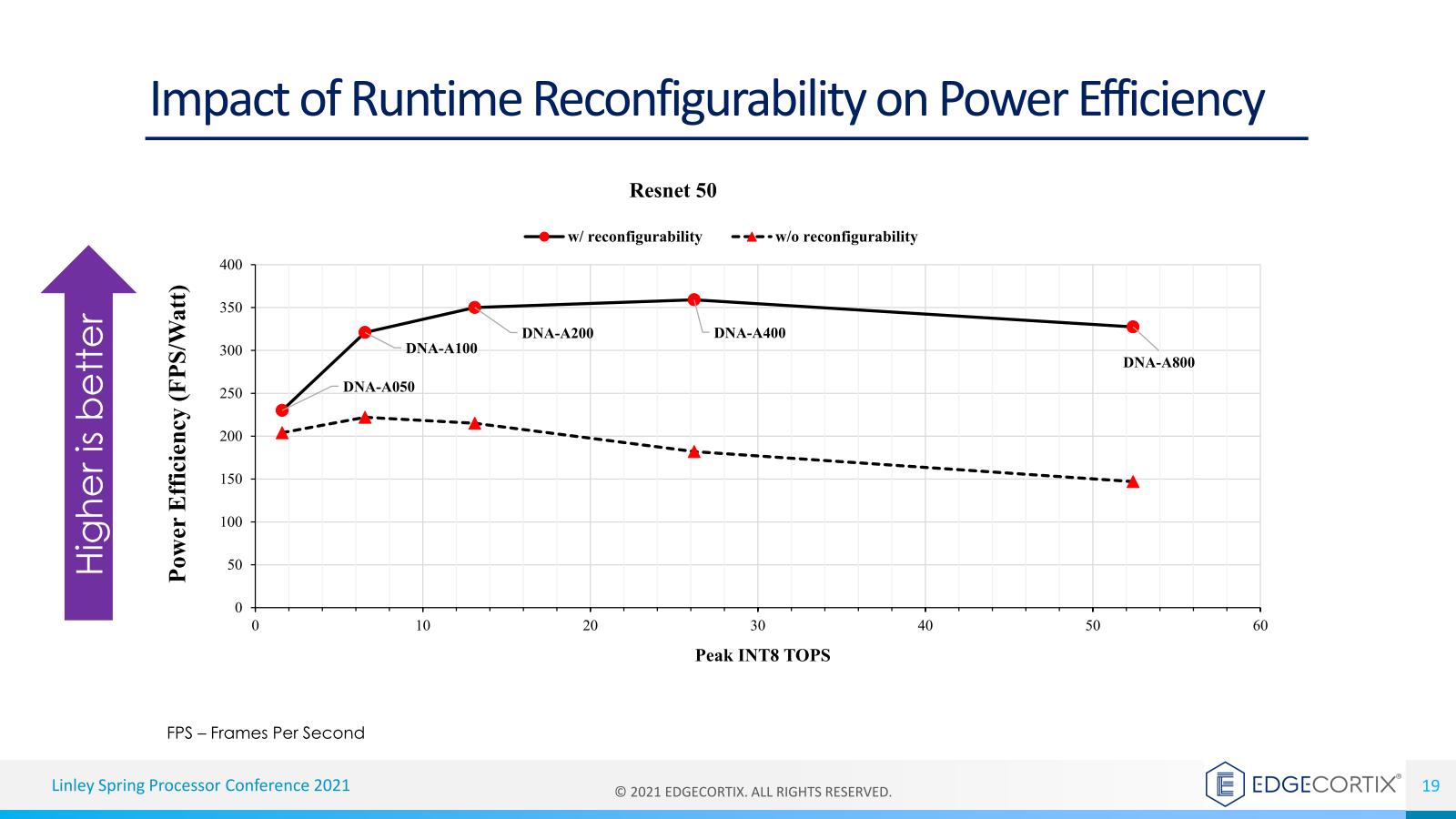 Impact of Runtime Reconfigurability on Power Efficiency

Higher is better

Resnet 50

w/ reconfigurability
w/o reconfigurability

Power Efficiency (FPS/Watt)

400
350
300
250
200
150
100
50
0

DNA-A050
DNA-A100
DNA-A200
DNA-A400
DNA-A800

0
10
20
30
40
50
60

Peak INT8 TOPS

FPS – Frames Per Second

Linley Spring Processor Conference 2021

© 2021 EDGECORTIX. ALL RIGHTS RESERVED.

EDGECORTIX®

19